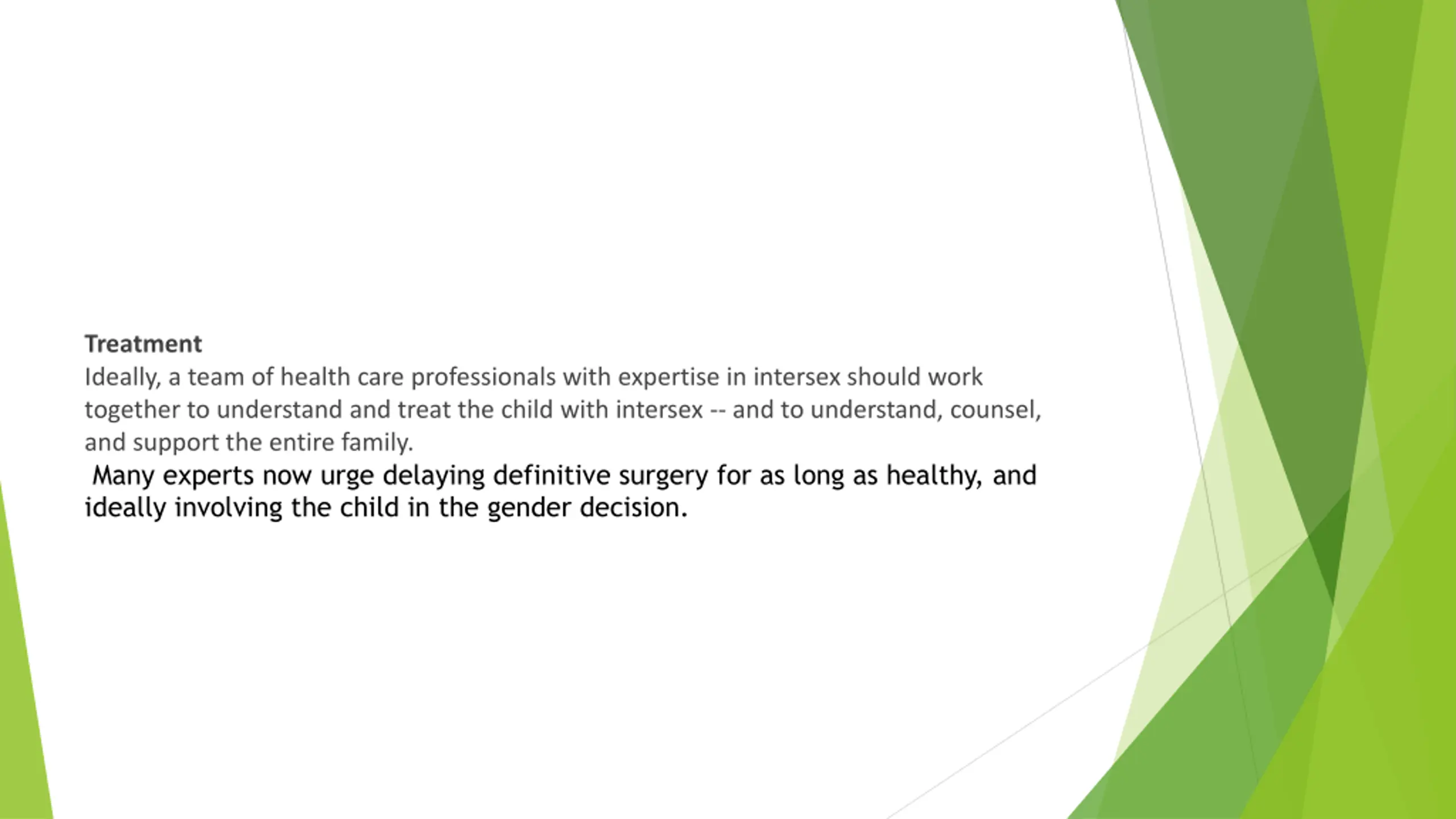 Treatment
Ideally, a team of health care professionals with expertise in intersex should work together to understand and treat the child with intersex -- and to understand, counsel, and support the entire family.

Many experts now urge delaying definitive surgery for as long as healthy, and ideally involving the child in the gender decision.